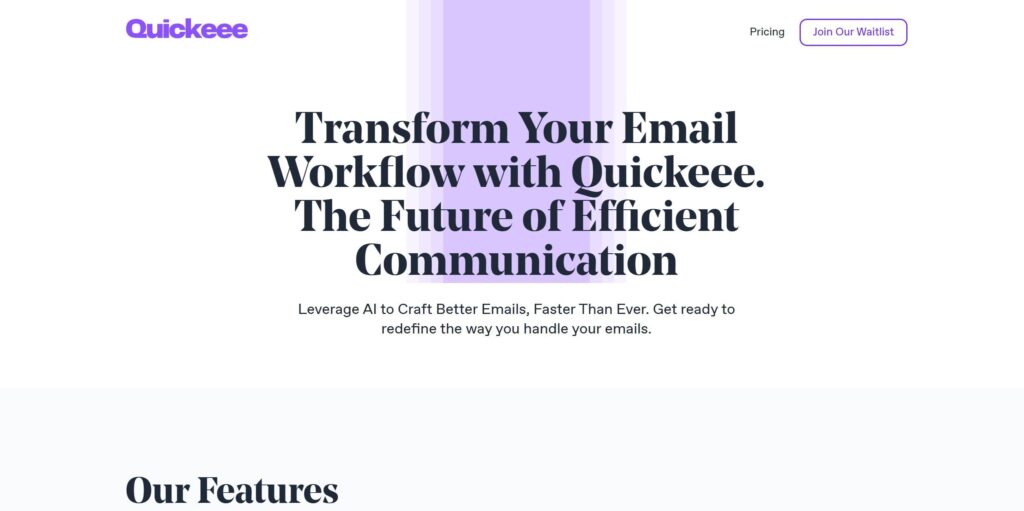 Quickeee

Pricing

Join Our Waitlist

Transform Your Email Workflow with Quickeee. The Future of Efficient Communication

Leverage AI to Craft Better Emails, Faster Than Ever. Get ready to redefine the way you handle your emails.

Our Features